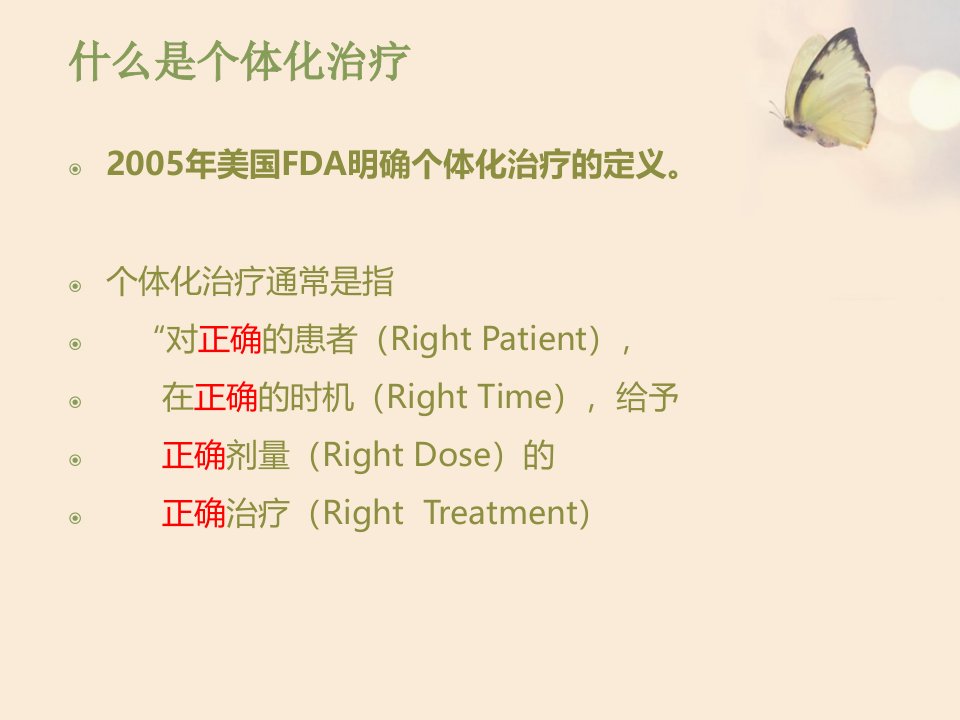 什么是个体化治疗

2005年美国FDA明确个体化治疗的定义。

个体化治疗通常是指

“对正确的患者（Right Patient），

在正确的时机（Right Time），给予

正确剂量（Right Dose）的

正确治疗（Right Treatment）